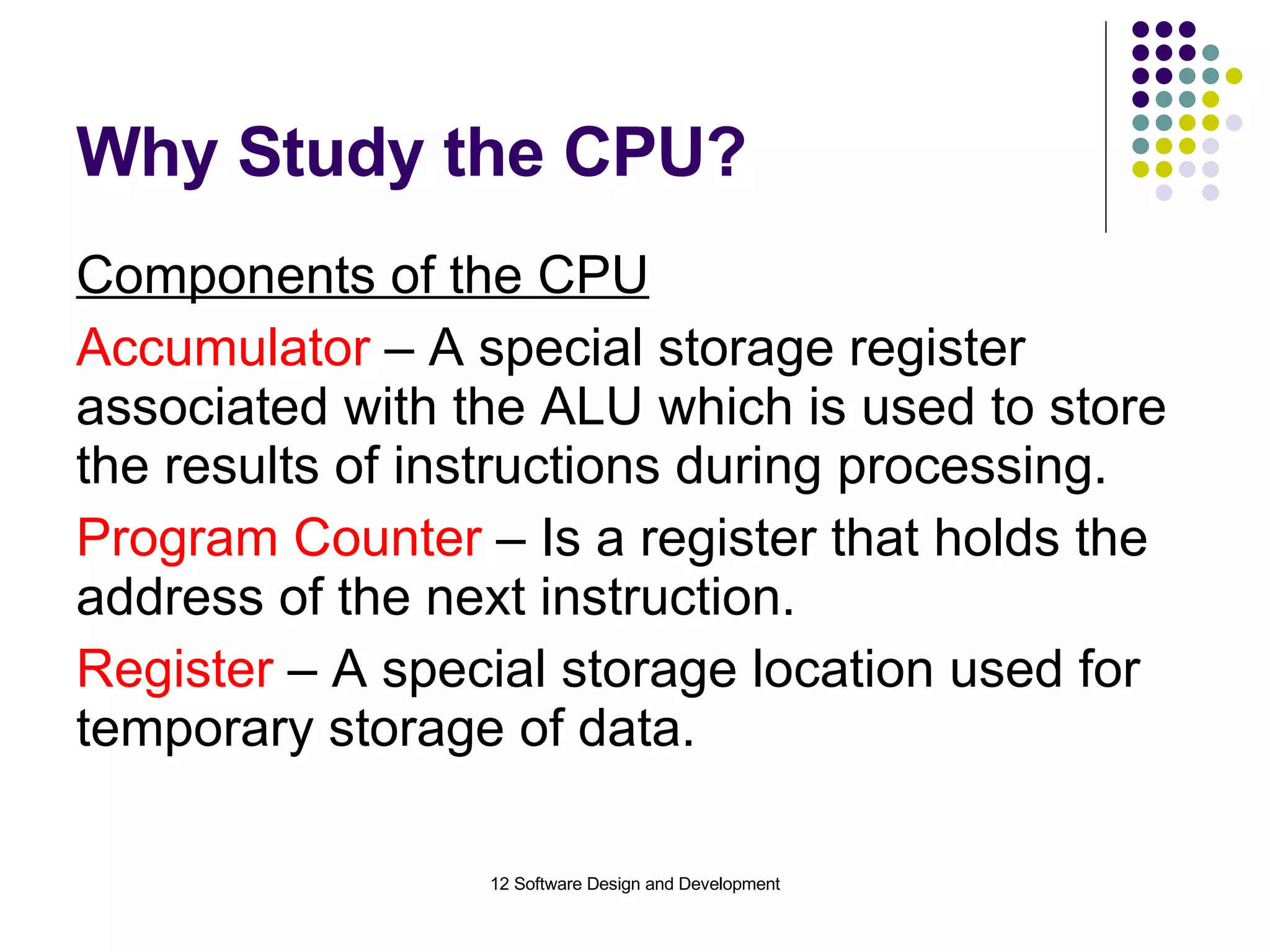 Why Study the CPU?

Components of the CPU

Accumulator – A special storage register associated with the ALU which is used to store the results of instructions during processing.

Program Counter – Is a register that holds the address of the next instruction.

Register – A special storage location used for temporary storage of data.

12 Software Design and Development